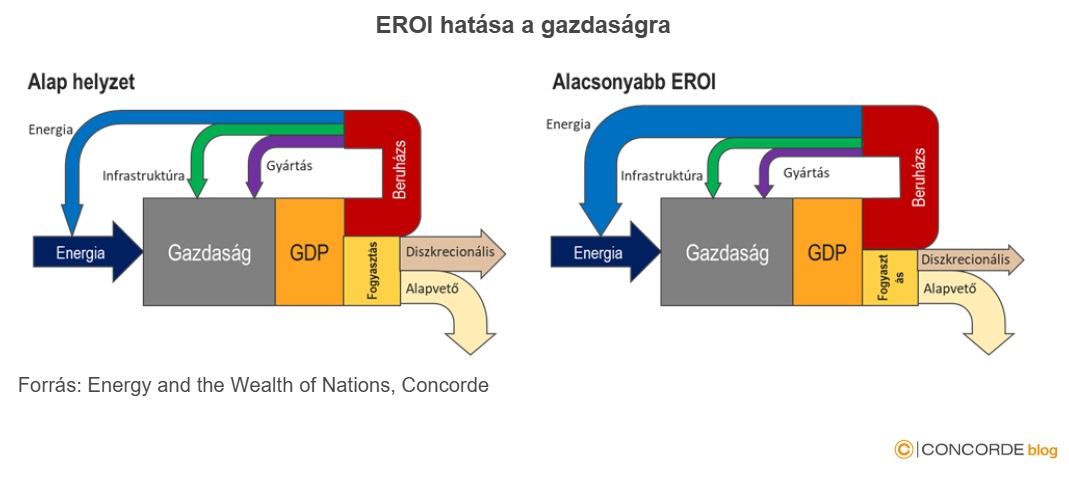 EROI hatása a gazdaságra

Alap helyzet

Energia

Infrastruktúra

Gyártás

Beruházs

Energia

Gazdaság

GDP

Fogyasztás

Diszkrecionális

Alapvető

Alacsonyabb EROI

Energia

Infrastruktúra

Gyártás

Beruházs

Energia

Gazdaság

GDP

Fogyaszt ás

Diszkrecionális

Alapvető

Forrás: Energy and the Wealth of Nations, Concorde

C | CONCORDE blog